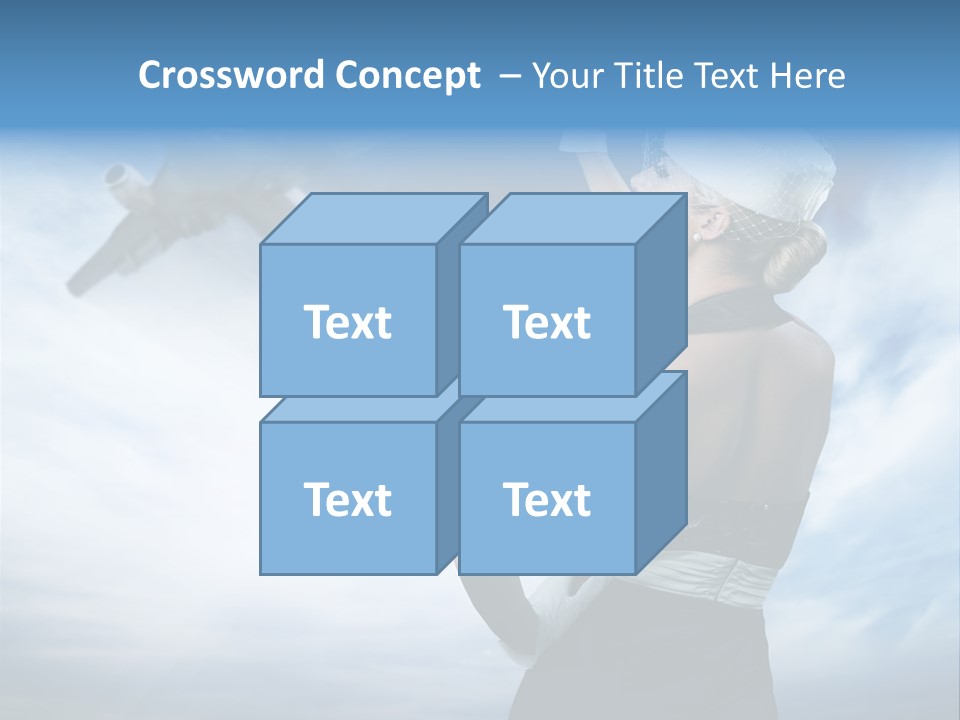 Crossword Concept – Your Title Text Here

Text

Text

Text

Text